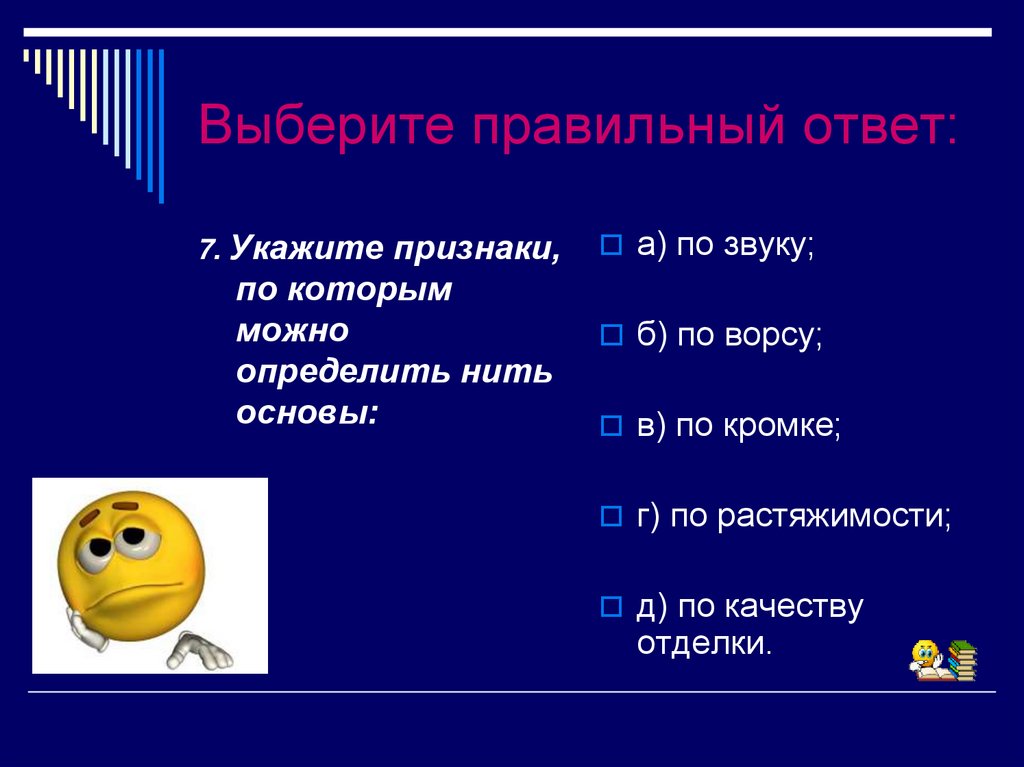 Выберите правильный ответ:

7. Укажите признаки, по которым можно определить нить основы:

а) по звуку;

б) по ворсу;

в) по кромке;

г) по растяжимости;

д) по качеству отделки.